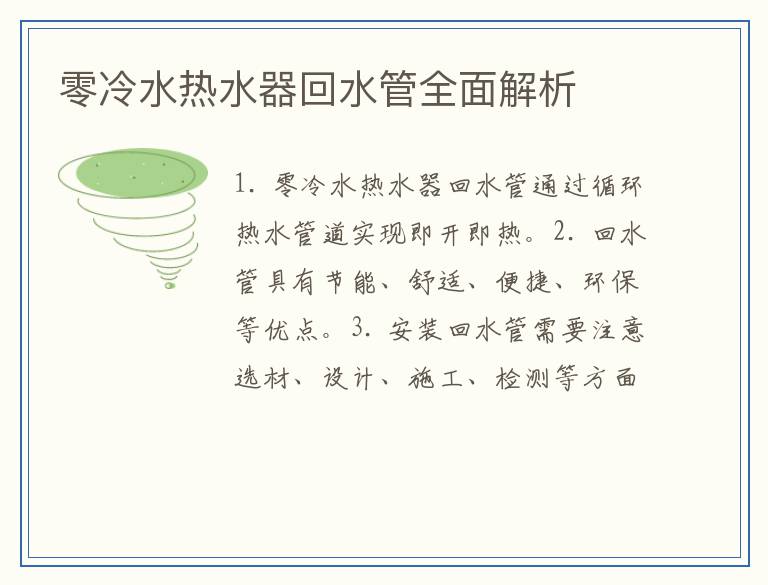 零冷水热水器回水管全面解析

1. 零冷水热水器回水管通过循环热水管道实现即开即热。2. 回水管具有节能、舒适、便捷、环保等优点。3. 安装回水管需要注意选材、设计、施工、检测等方面